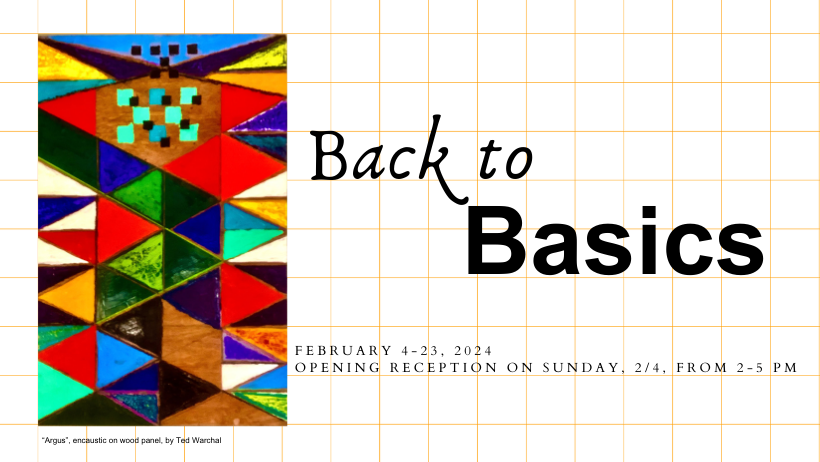 Back to
Basics

FEBRUARY 4-23, 2024
OPENING RECEPTION ON SUNDAY, 2/4, FROM 2-5 PM

"Argus", encaustic on wood panel, by Ted Warchal